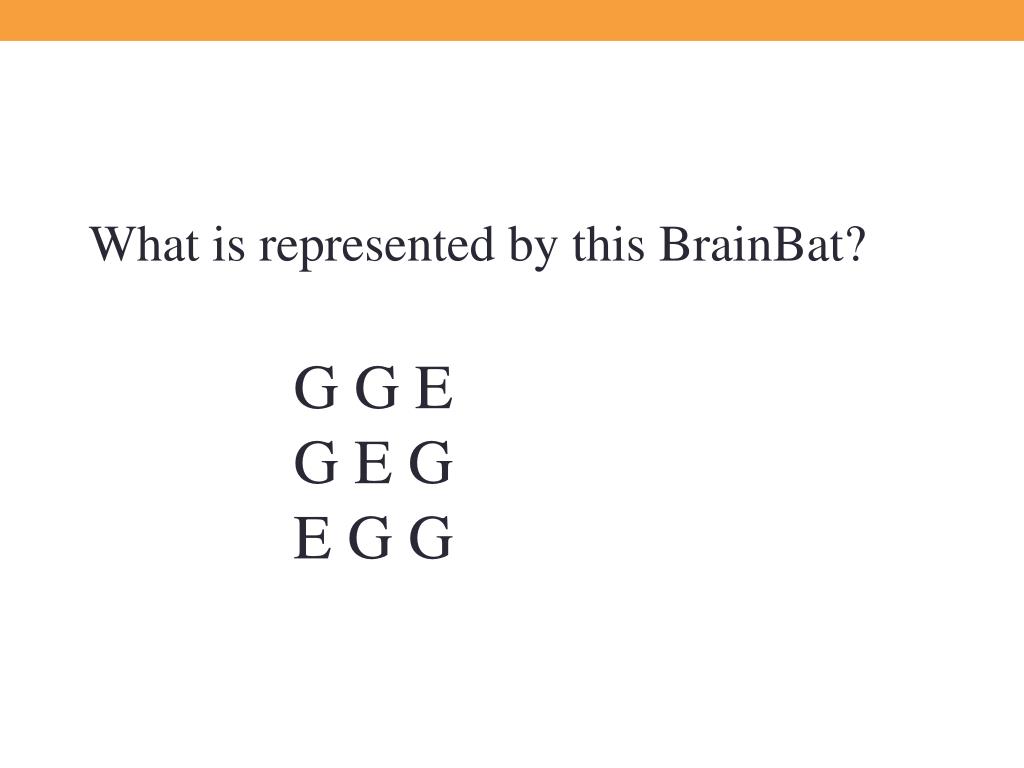 What is represented by this BrainBat?

G G E
G E G
E G G